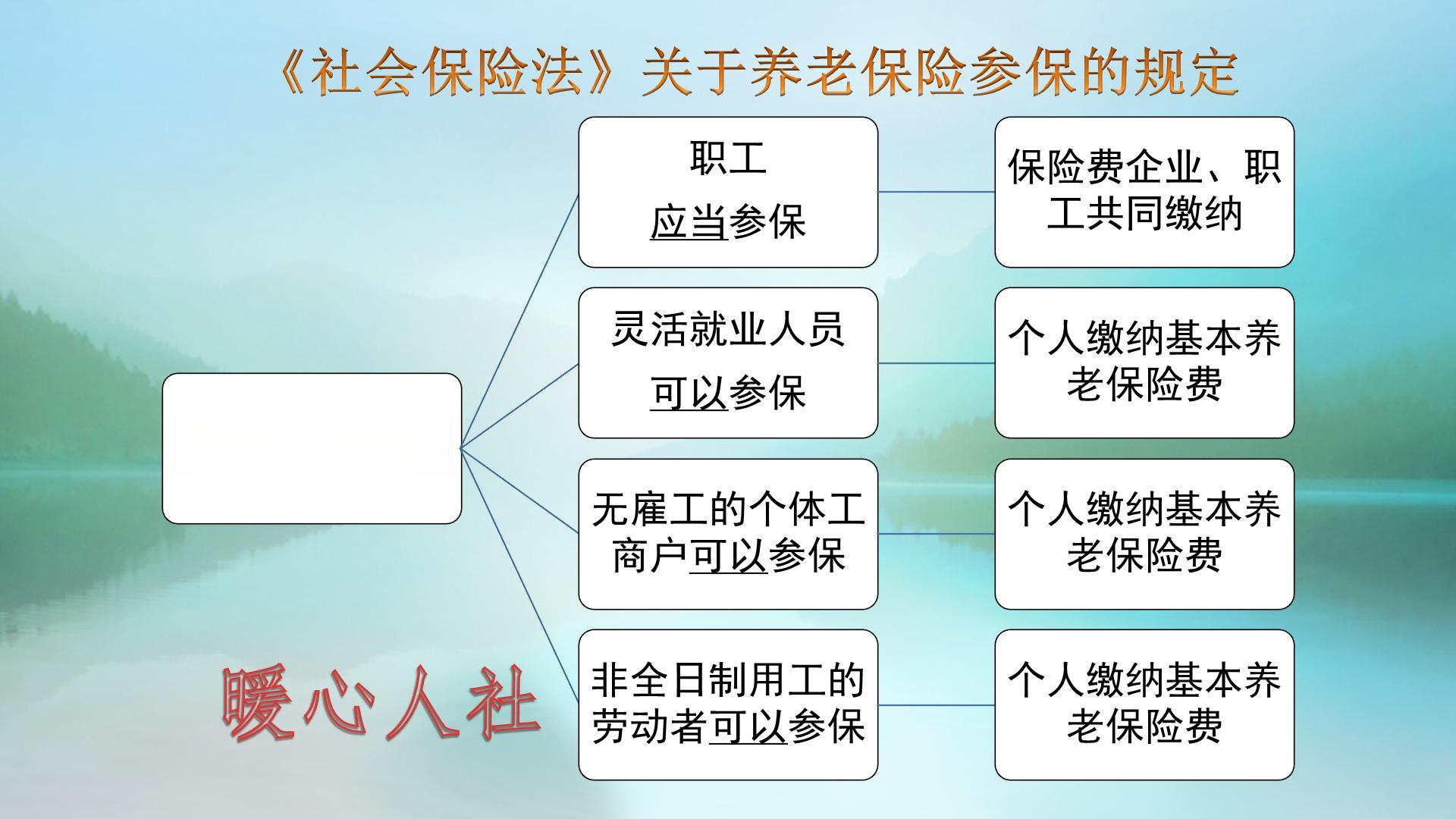 《社会保险法》关于养老保险参保的规定

职工
应当参保

保险费企业、职工共同缴纳

灵活就业人员
可以参保

个人缴纳基本养老保险费

无雇工的个体工商户可以参保

个人缴纳基本养老保险费

非全日制用工的劳动者可以参保

个人缴纳基本养老保险费

暖心人社